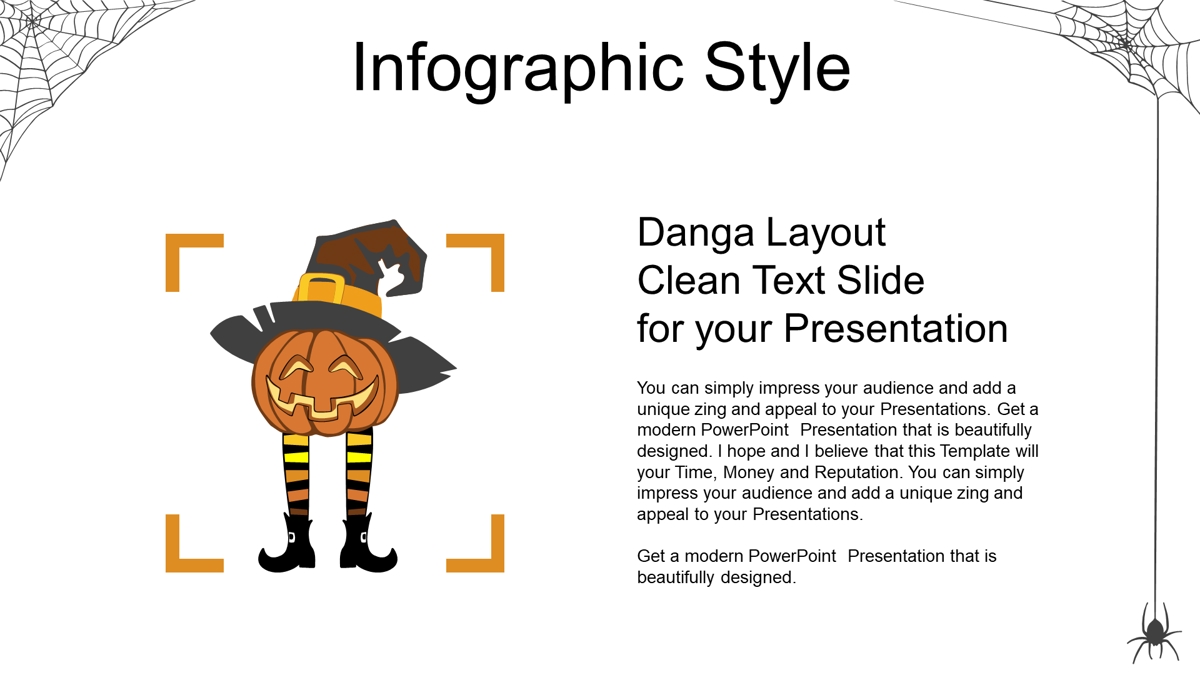 Infographic Style

Danga Layout
Clean Text Slide
for your Presentation

You can simply impress your audience and add a unique zing and appeal to your Presentations. Get a modern PowerPoint Presentation that is beautifully designed. I hope and I believe that this Template will your Time, Money and Reputation. You can simply impress your audience and add a unique zing and appeal to your Presentations.

Get a modern PowerPoint Presentation that is beautifully designed.